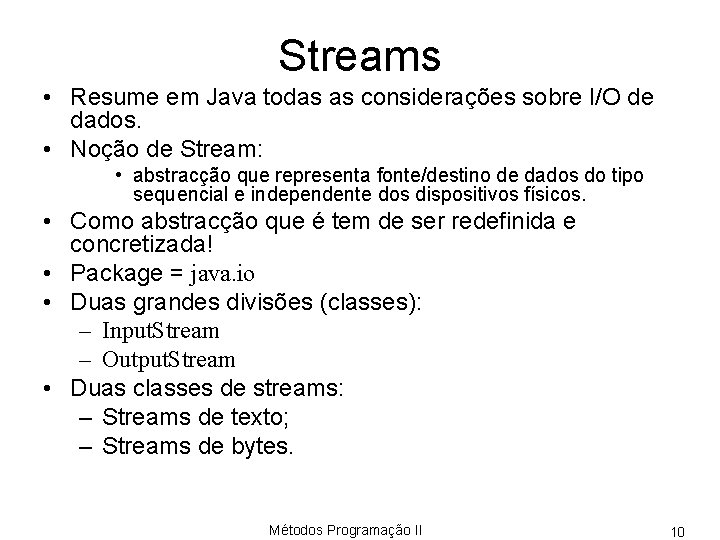 Streams

• Resume em Java todas as considerações sobre I/O de dados.
• Noção de Stream:
  • abstracção que representa fonte/destino de dados do tipo sequencial e independente dos dispositivos físicos.
• Como abstracção que é tem de ser redefinida e concretizada!
• Package = java.io
• Duas grandes divisões (classes):
  – InputStream
  – OutputStream
• Duas classes de streams:
  – Streams de texto;
  – Streams de bytes.

Métodos Programação II

10